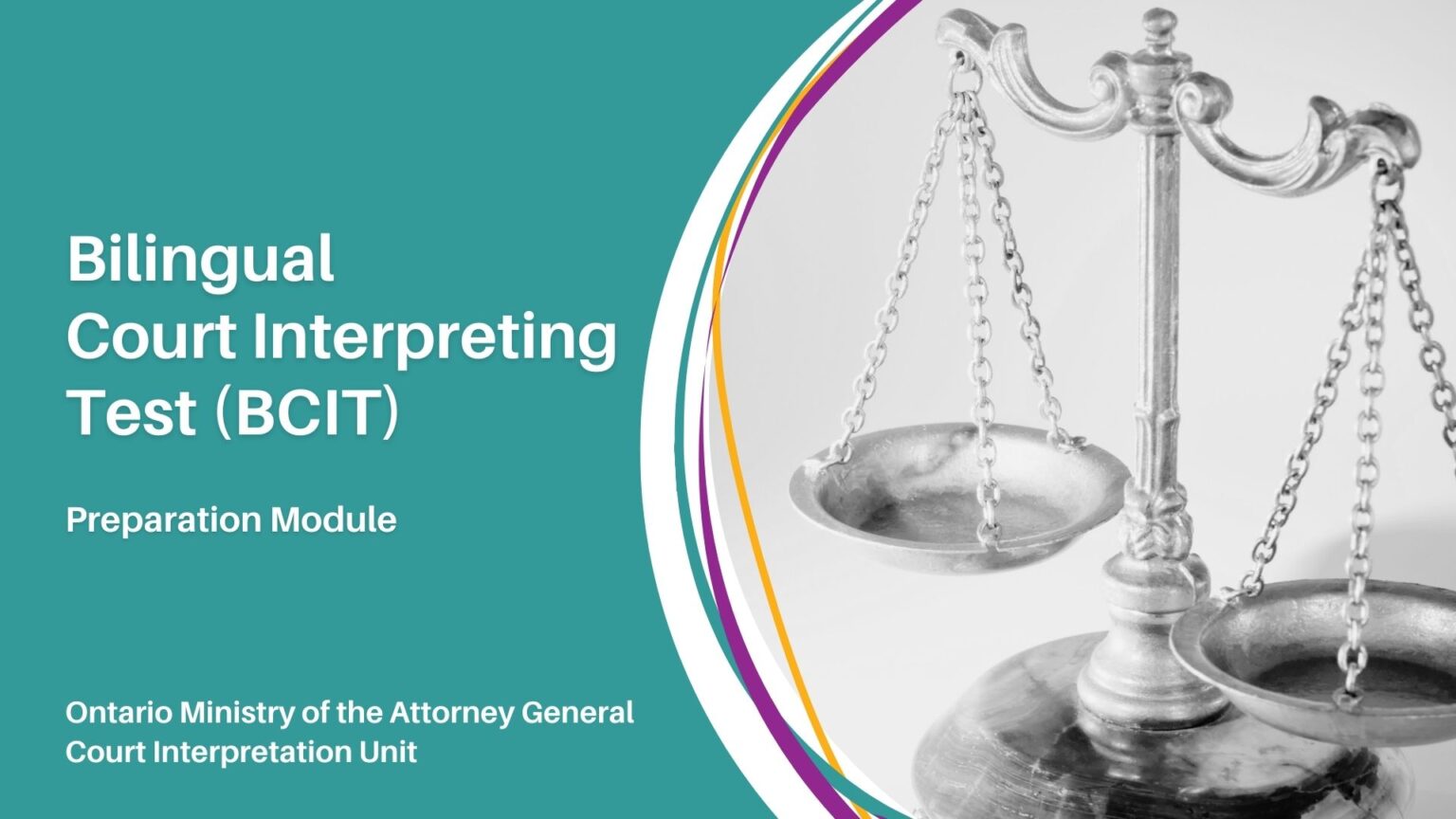 Bilingual
Court Interpreting
Test (BCIT)

Preparation Module

Ontario Ministry of the Attorney General
Court Interpretation Unit